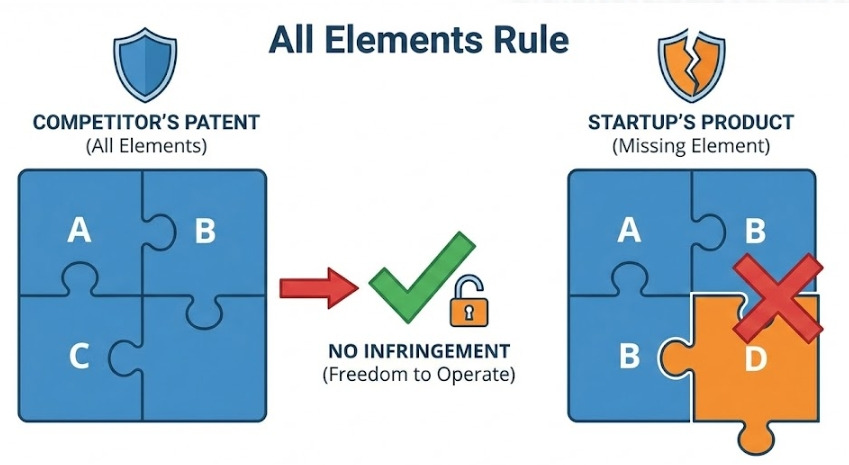 All Elements Rule

COMPETITOR'S PATENT
(All Elements)

A
B
C

NO INFRINGEMENT
(Freedom to Operate)

STARTUP'S PRODUCT
(Missing Element)

A
B
B
D